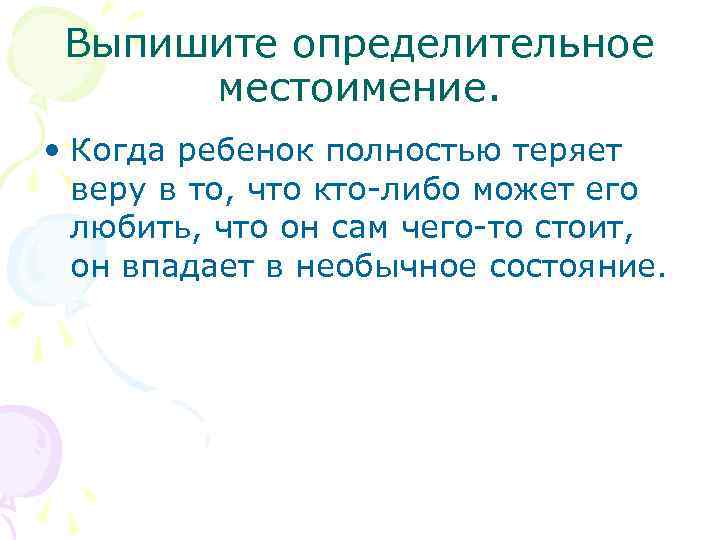 Выпишите определительное местоимение.

• Когда ребенок полностью теряет веру в то, что кто-либо может его любить, что он сам чего-то стоит, он впадает в необычное состояние.